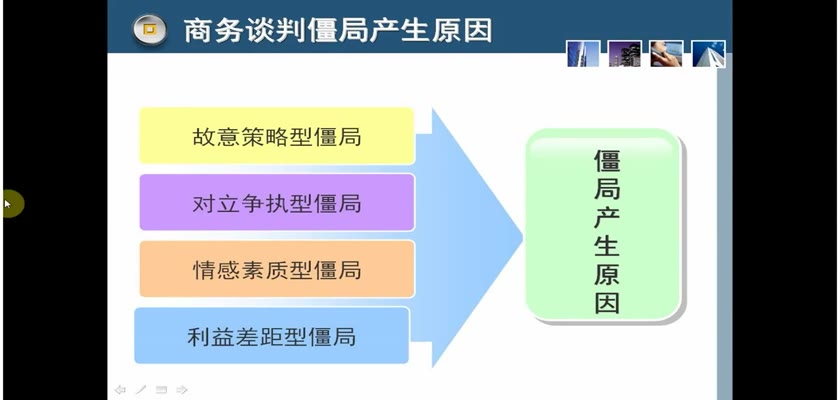 商务谈判僵局产生原因

故意策略型僵局

对立争执型僵局

情感素质型僵局

利益差距型僵局

僵局产生原因